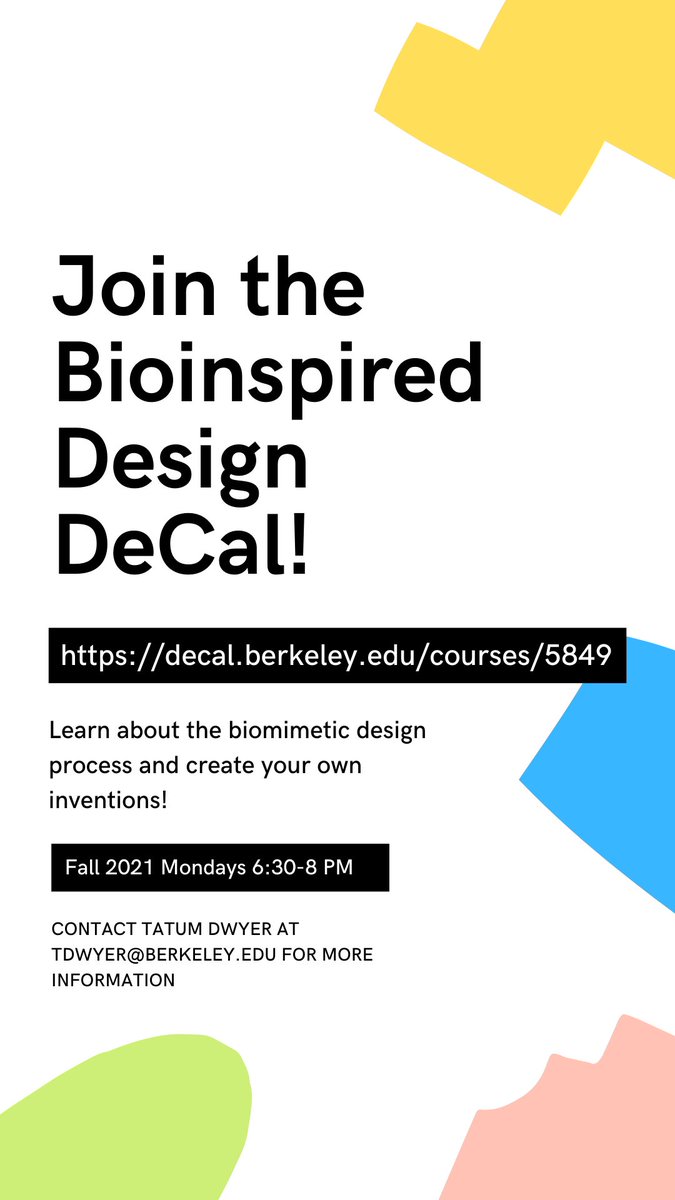 Join the Bioinspired Design DeCal!

https://decal.berkeley.edu/courses/5849

Learn about the biomimetic design process and create your own inventions!

Fall 2021 Mondays 6:30-8 PM

CONTACT TATUM DWYER AT TDWYER@BERKELEY.EDU FOR MORE INFORMATION